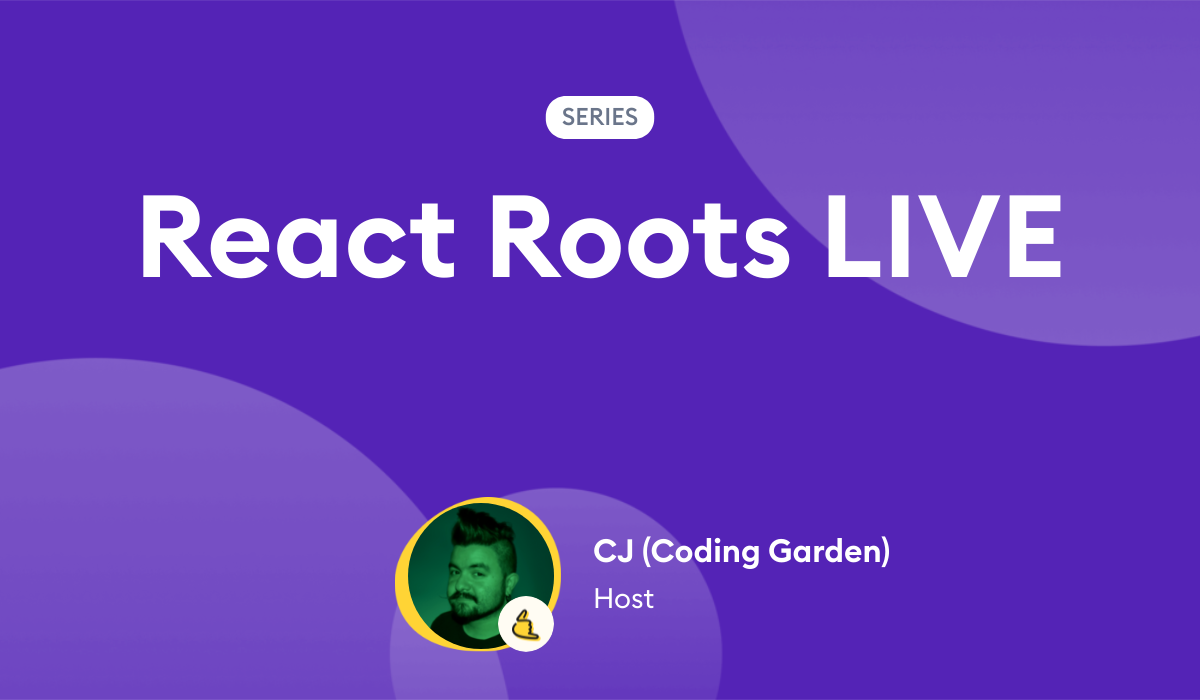 SERIES

React Roots LIVE

CJ (Coding Garden)
Host